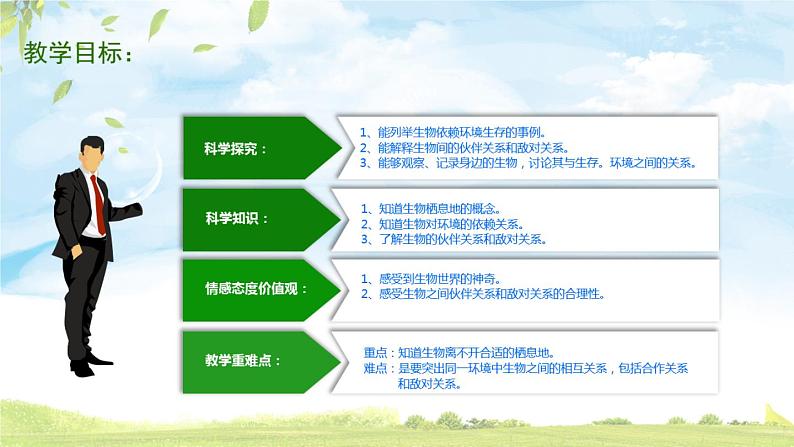 教学目标：

科学探究：

1、能列举生物依赖环境生存的事例。
2、能解释生物间的伙伴关系和敌对关系。
3、能够观察、记录身边的生物，讨论其与生存。环境之间的关系。

科学知识：

1、知道生物栖息地的概念。
2、知道生物对环境的依赖关系。
3、了解生物的伙伴关系和敌对关系。

情感态度价值观：

1、感受到生物世界的神奇。
2、感受生物之间伙伴关系和敌对关系的合理性。

教学重难点：

重点：知道生物离不开合适的栖息地。
难点：是要突出同一环境中生物之间的相互关系，包括合作关系和敌对关系。